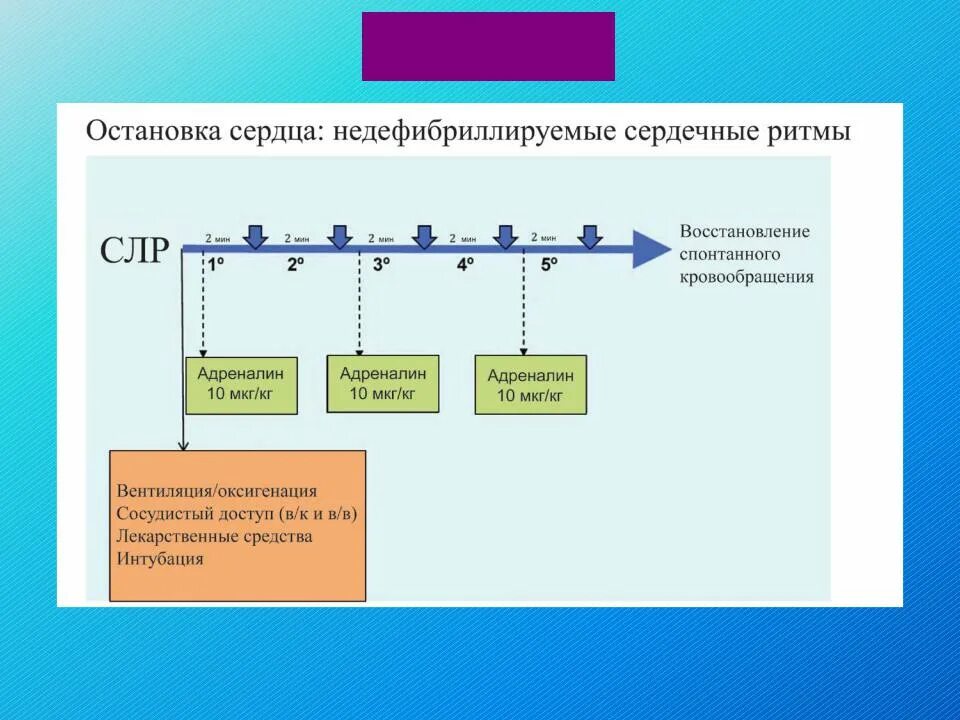 Остановка сердца: недефибриллируемые сердечные ритмы

СЛР

2 мин 2 мин 2 мин 2 мин 2 мин

1º 2º 3º 4º 5º

Восстановление спонтанного кровообращения

Адреналин 10 мкг/кг

Адреналин 10 мкг/кг

Адреналин 10 мкг/кг

Вентиляция/оксигенация
Сосудистый доступ (в/к и в/в)
Лекарственные средства
Интубация